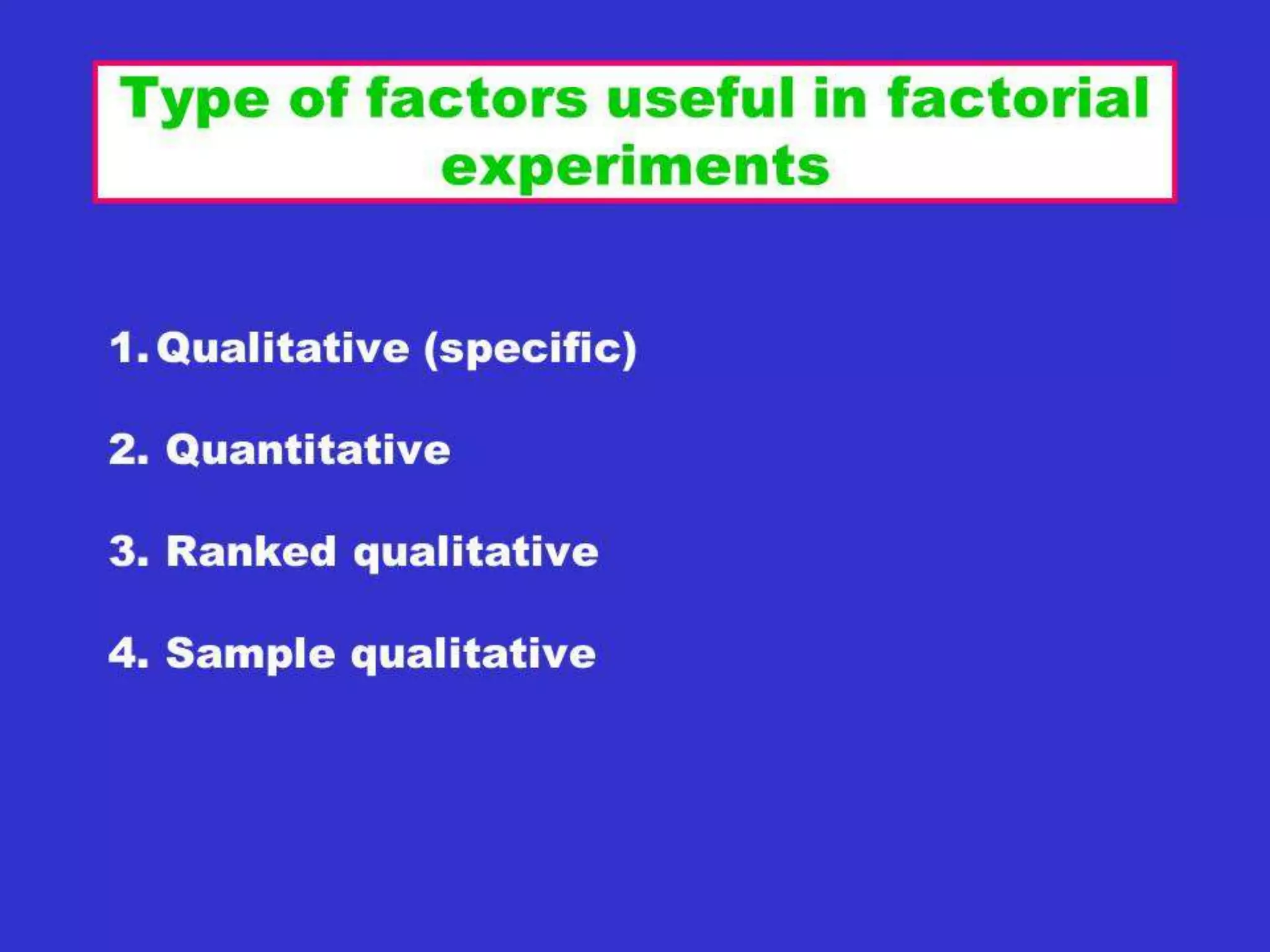 Type of factors useful in factorial experiments

1. Qualitative (specific)

2. Quantitative

3. Ranked qualitative

4. Sample qualitative